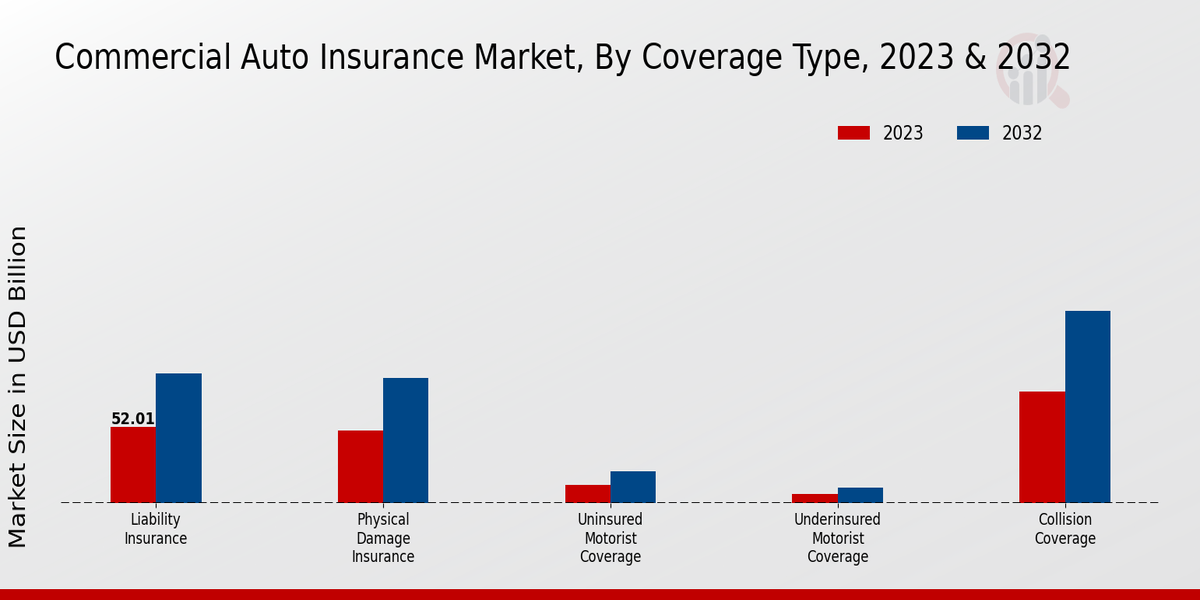 Commercial Auto Insurance Market, By Coverage Type, 2023 & 2032

2023
2032

Market Size in USD Billion

52.01

Liability Insurance

Physical Damage Insurance

Uninsured Motorist Coverage

Underinsured Motorist Coverage

Collision Coverage